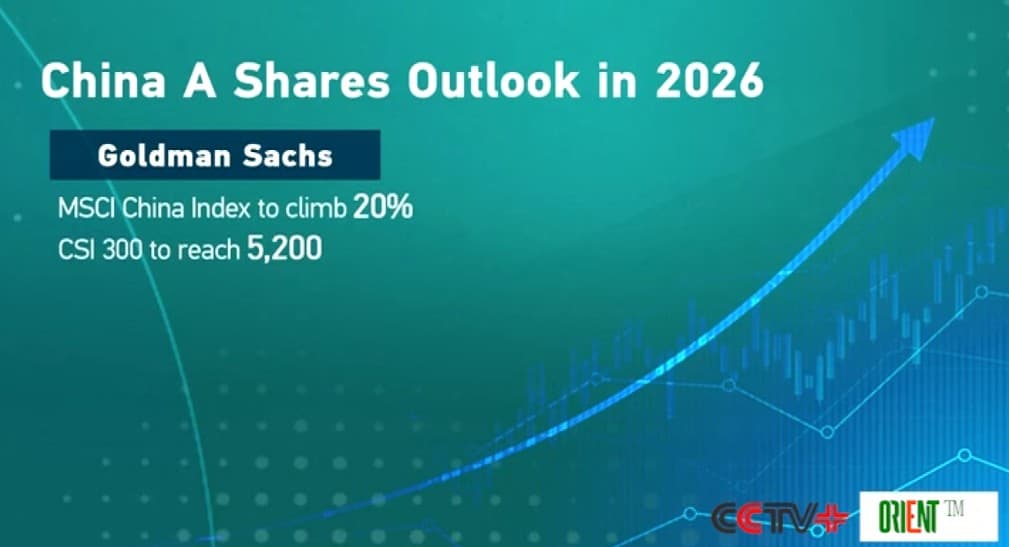 China A Shares Outlook in 2026

Goldman Sachs

MSCI China Index to climb 20%
CSI 300 to reach 5,200

CCTV+ ORIENT TM